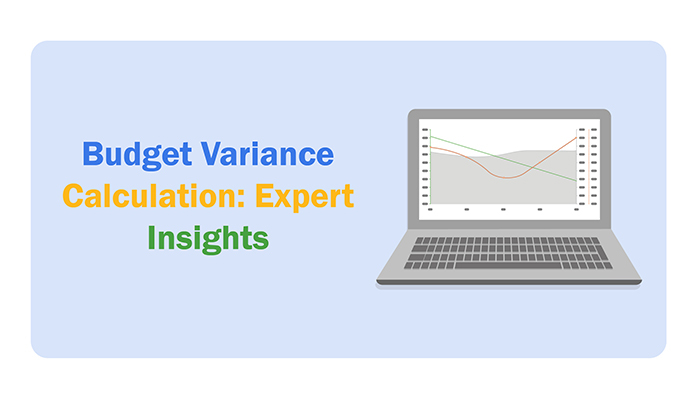 Budget Variance Calculation: Expert Insights